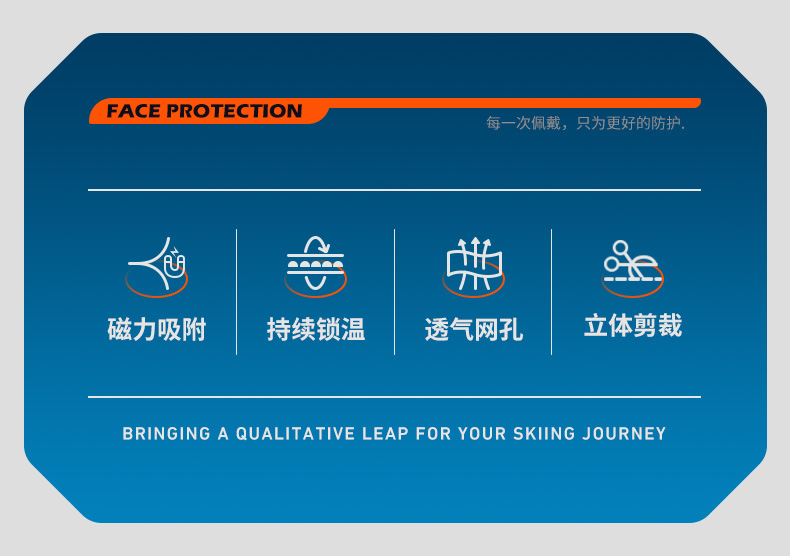 FACE PROTECTION

每一次佩戴，只为更好的防护.

磁力吸附

持续锁温

透气网孔

立体剪裁

BRINGING A QUALITATIVE LEAP FOR YOUR SKIING JOURNEY